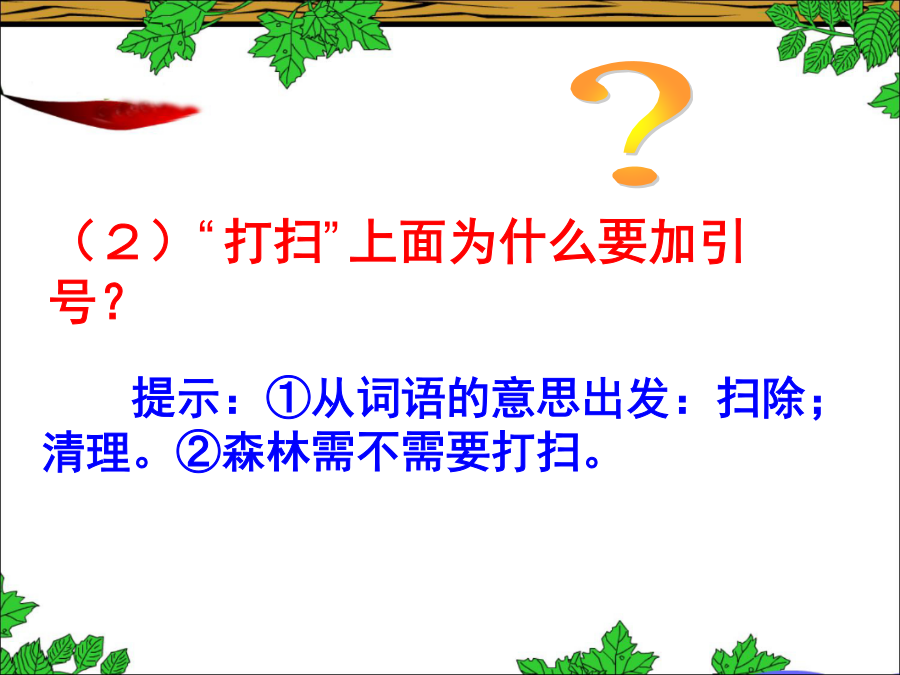 ?

（2）“打扫”上面为什么要加引号？

提示：①从词语的意思出发：扫除；清理。②森林需不需要打扫。